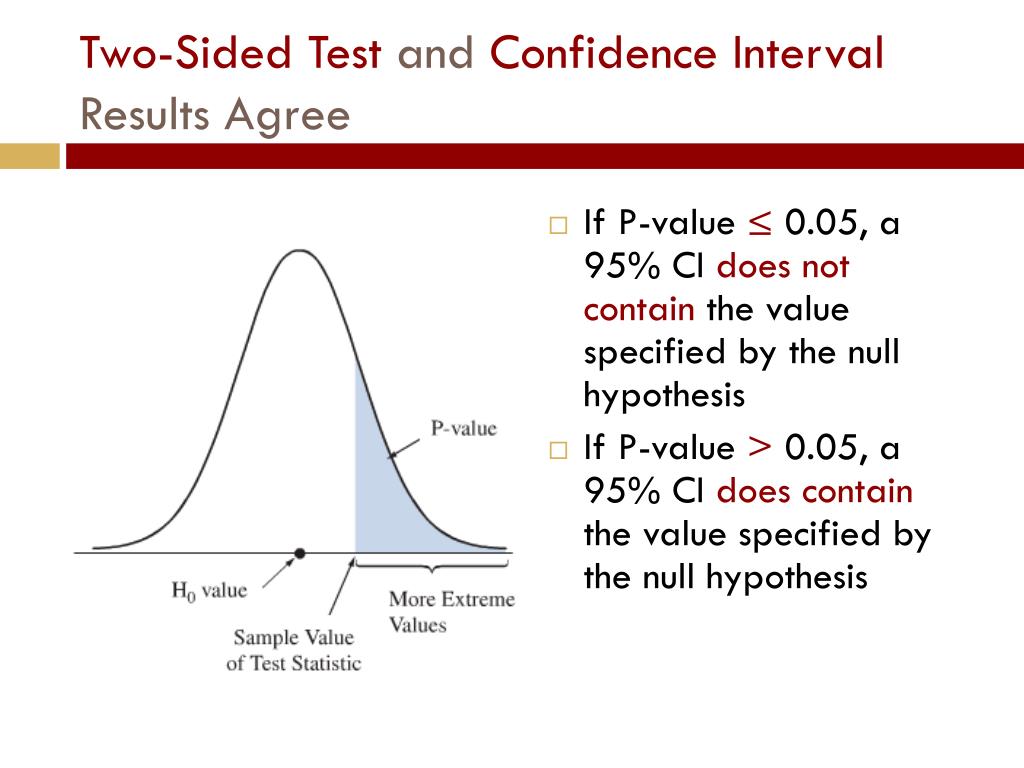 Two-Sided Test and Confidence Interval Results Agree

P-value

$H_0$ value

Sample Value of Test Statistic

More Extreme Values

□ If P-value $\leq$ 0.05, a 95% CI does not contain the value specified by the null hypothesis

□ If P-value $>$ 0.05, a 95% CI does contain the value specified by the null hypothesis